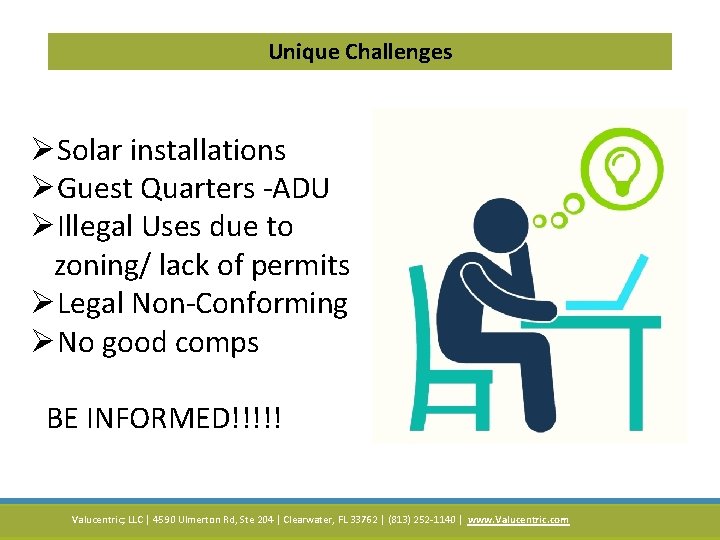 Unique Challenges

➢Solar installations
➢Guest Quarters -ADU
➢Illegal Uses due to zoning/ lack of permits
➢Legal Non-Conforming
➢No good comps

BE INFORMED!!!!!

Valucentric, LLC | 4590 Ulmerton Rd, Ste 204 | Clearwater, FL 33762 | (813) 252-1140 | www.Valucentric.com